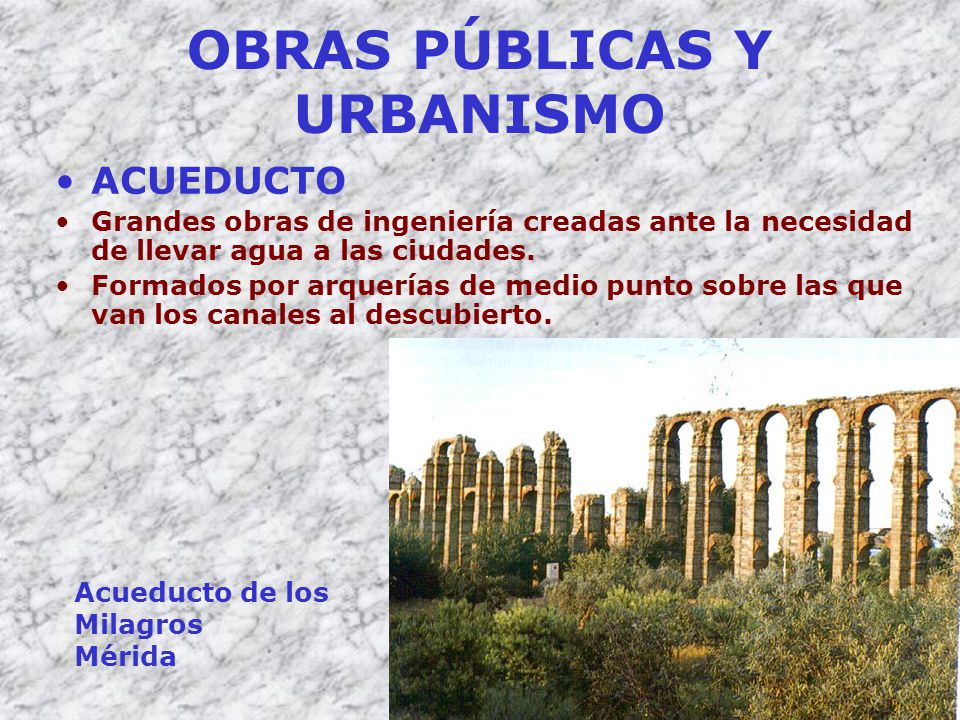 OBRAS PÚBLICAS Y URBANISMO

• ACUEDUCTO

• Grandes obras de ingeniería creadas ante la necesidad de llevar agua a las ciudades.

• Formados por arquerías de medio punto sobre las que van los canales al descubierto.

Acueducto de los Milagros
Mérida